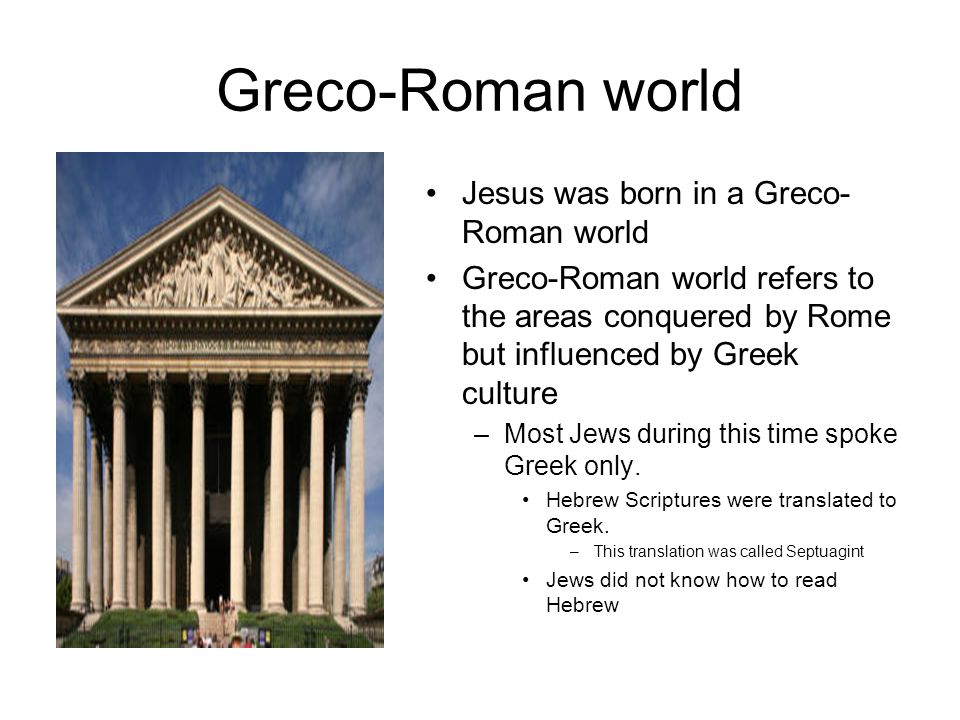 Greco-Roman world

• Jesus was born in a Greco-Roman world
• Greco-Roman world refers to the areas conquered by Rome but influenced by Greek culture
– Most Jews during this time spoke Greek only.
• Hebrew Scriptures were translated to Greek.
– This translation was called Septuagint
• Jews did not know how to read Hebrew